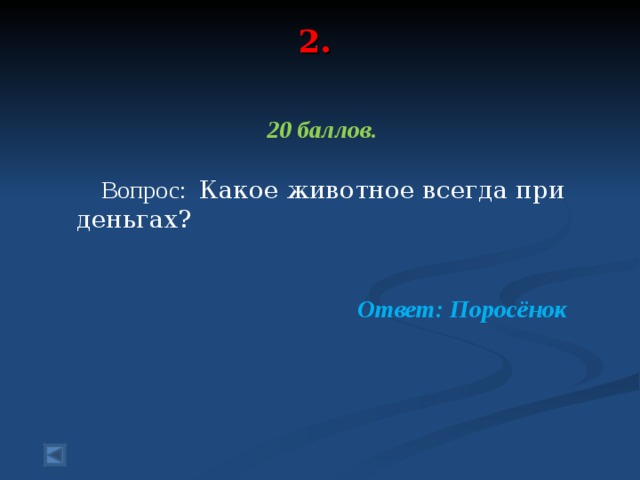 2.

20 баллов.

Вопрос: Какое животное всегда при деньгах?

Ответ: Поросёнок